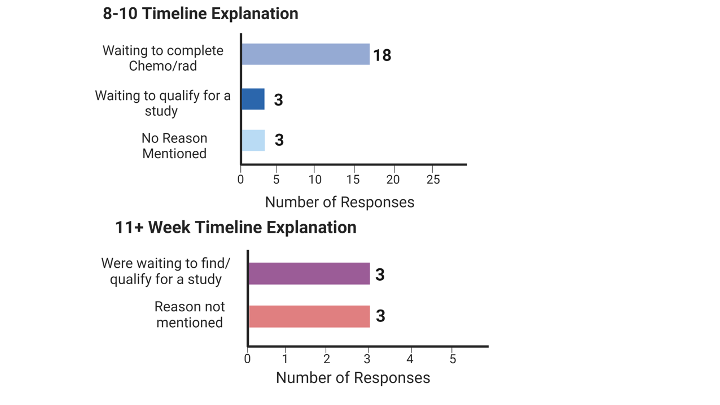 8-10 Timeline Explanation

Waiting to complete Chemo/rad
18

Waiting to qualify for a study
3

No Reason Mentioned
3

0 5 10 15 20 25

Number of Responses

11+ Week Timeline Explanation

Were waiting to find/ qualify for a study
3

Reason not mentioned
3

0 1 2 3 4 5

Number of Responses